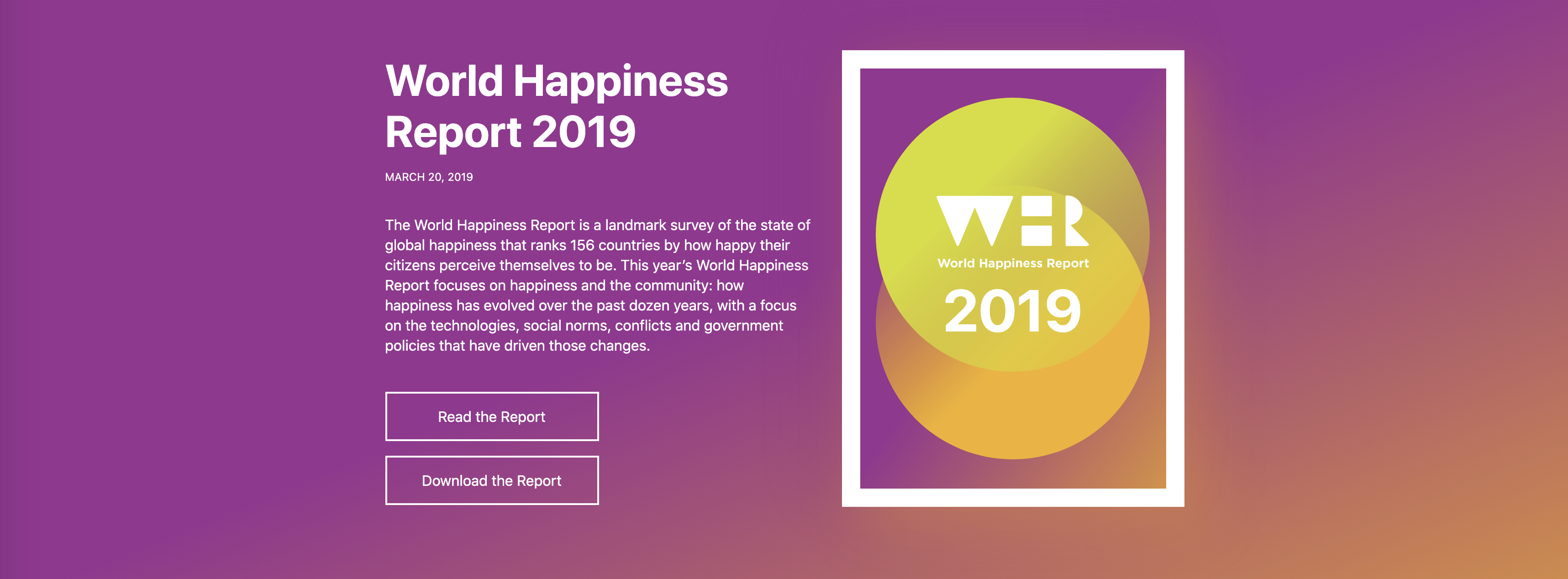 World Happiness Report 2019

MARCH 20, 2019

The World Happiness Report is a landmark survey of the state of global happiness that ranks 156 countries by how happy their citizens perceive themselves to be. This year's World Happiness Report focuses on happiness and the community: how happiness has evolved over the past dozen years, with a focus on the technologies, social norms, conflicts and government policies that have driven those changes.

Read the Report

Download the Report

WHR

World Happiness Report

2019